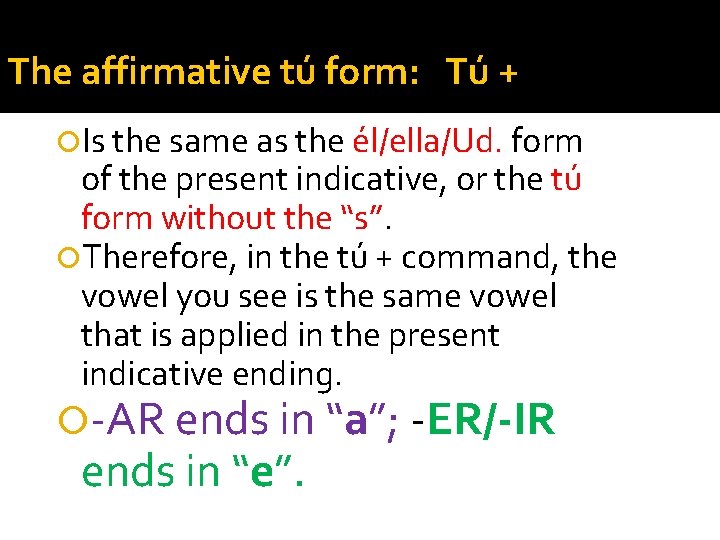 The affirmative tú form: Tú +

Is the same as the él/ella/Ud. form of the present indicative, or the tú form without the “s”.

Therefore, in the tú + command, the vowel you see is the same vowel that is applied in the present indicative ending.

-AR ends in “a”; -ER/-IR ends in “e”.